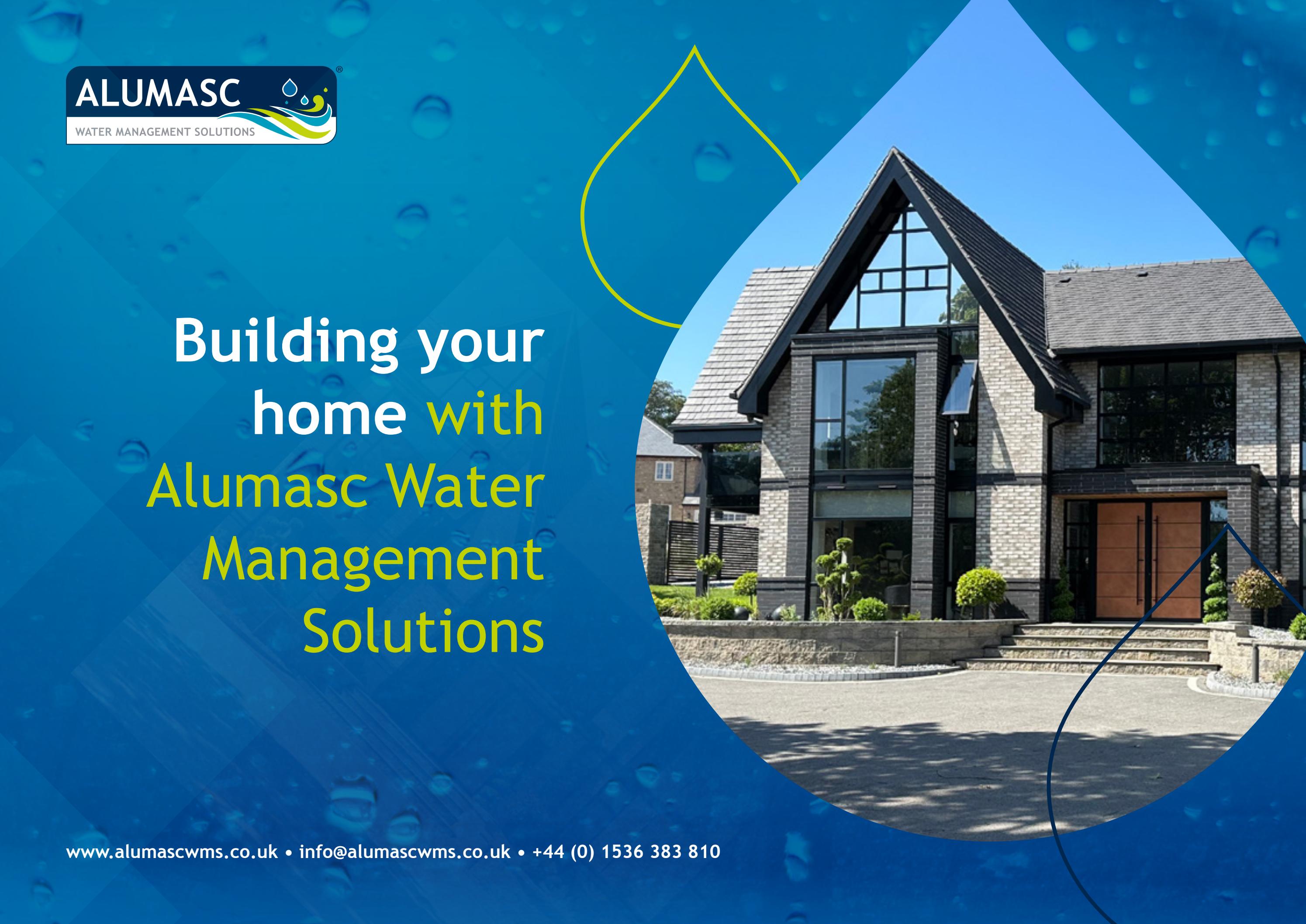 ALUMASC®
WATER MANAGEMENT SOLUTIONS

Building your home with Alumasc Water Management Solutions

www.alumascwms.co.uk • info@alumascwms.co.uk • +44 (0) 1536 383 810